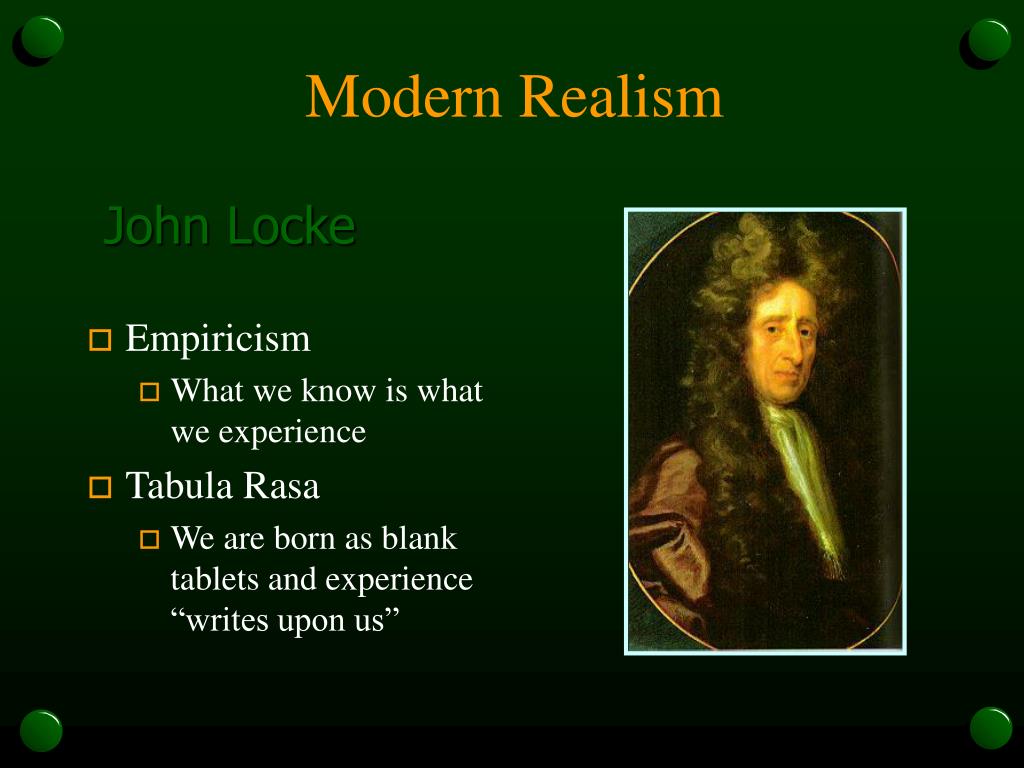 Modern Realism

John Locke

Empiricism

What we know is what we experience

Tabula Rasa

We are born as blank tablets and experience “writes upon us”